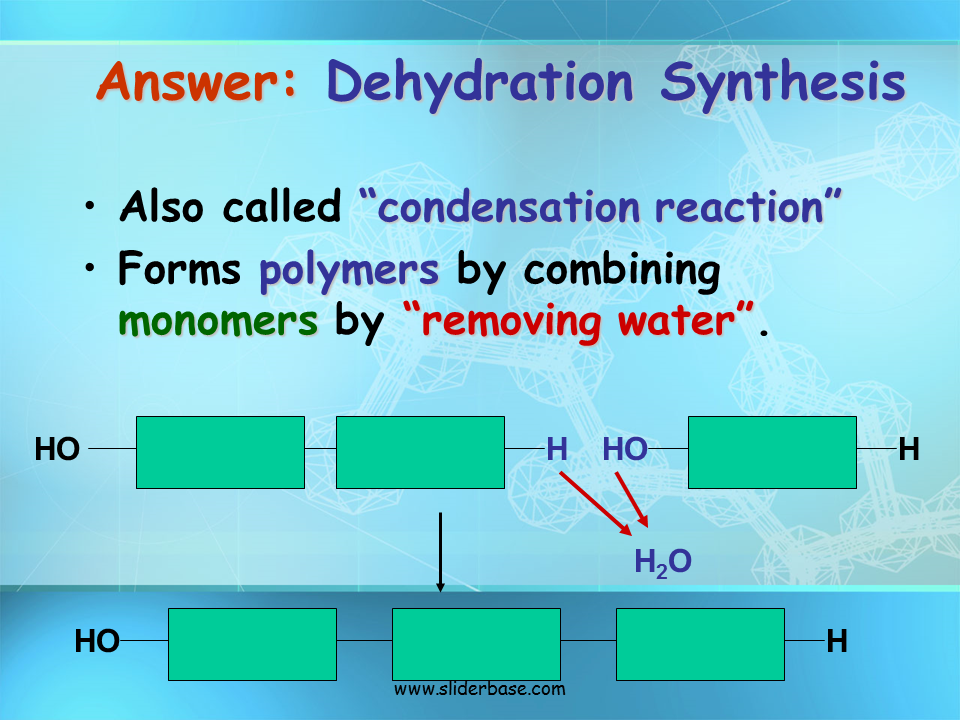 Answer: Dehydration Synthesis

• Also called “condensation reaction”

• Forms polymers by combining monomers by “removing water”.

HO H HO H

$H_2O$

HO H

www.sliderbase.com